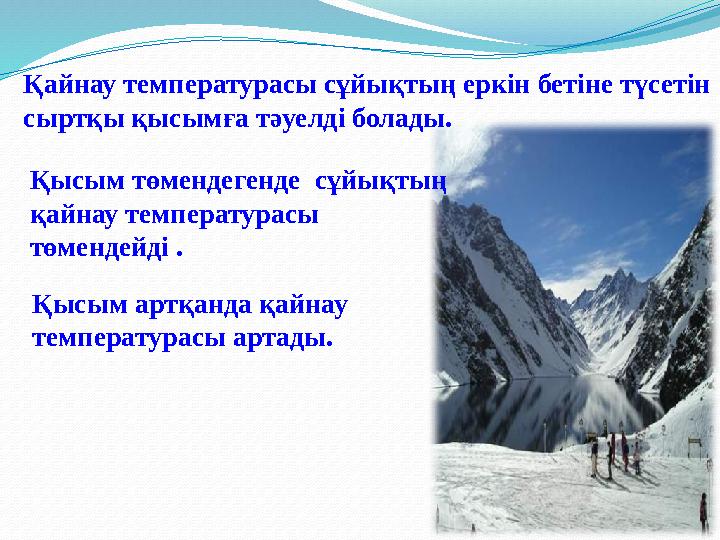 Қайнау температурасы сұйықтың еркін бетіне түсетін сыртқы қысымға тәуелді болады.

Қысым төмендегенде сұйықтың қайнау температурасы төмендейді .

Қысым артқанда қайнау температурасы артады.